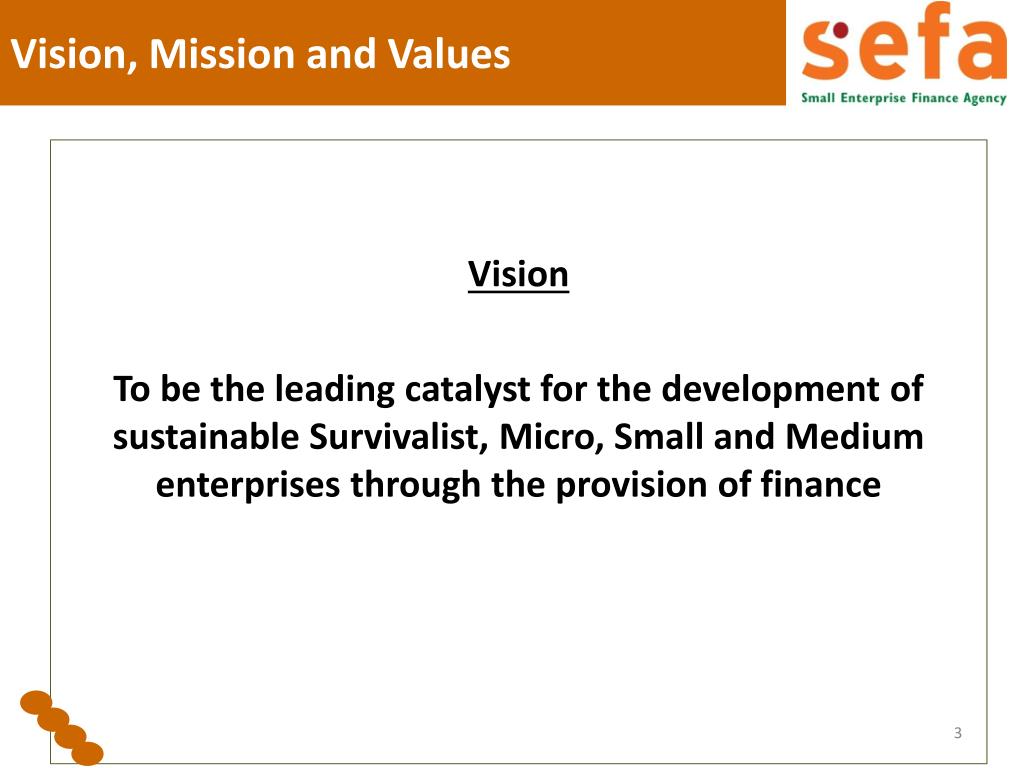 Vision, Mission and Values

sefa
Small Enterprise Finance Agency

Vision

To be the leading catalyst for the development of sustainable Survivalist, Micro, Small and Medium enterprises through the provision of finance

3